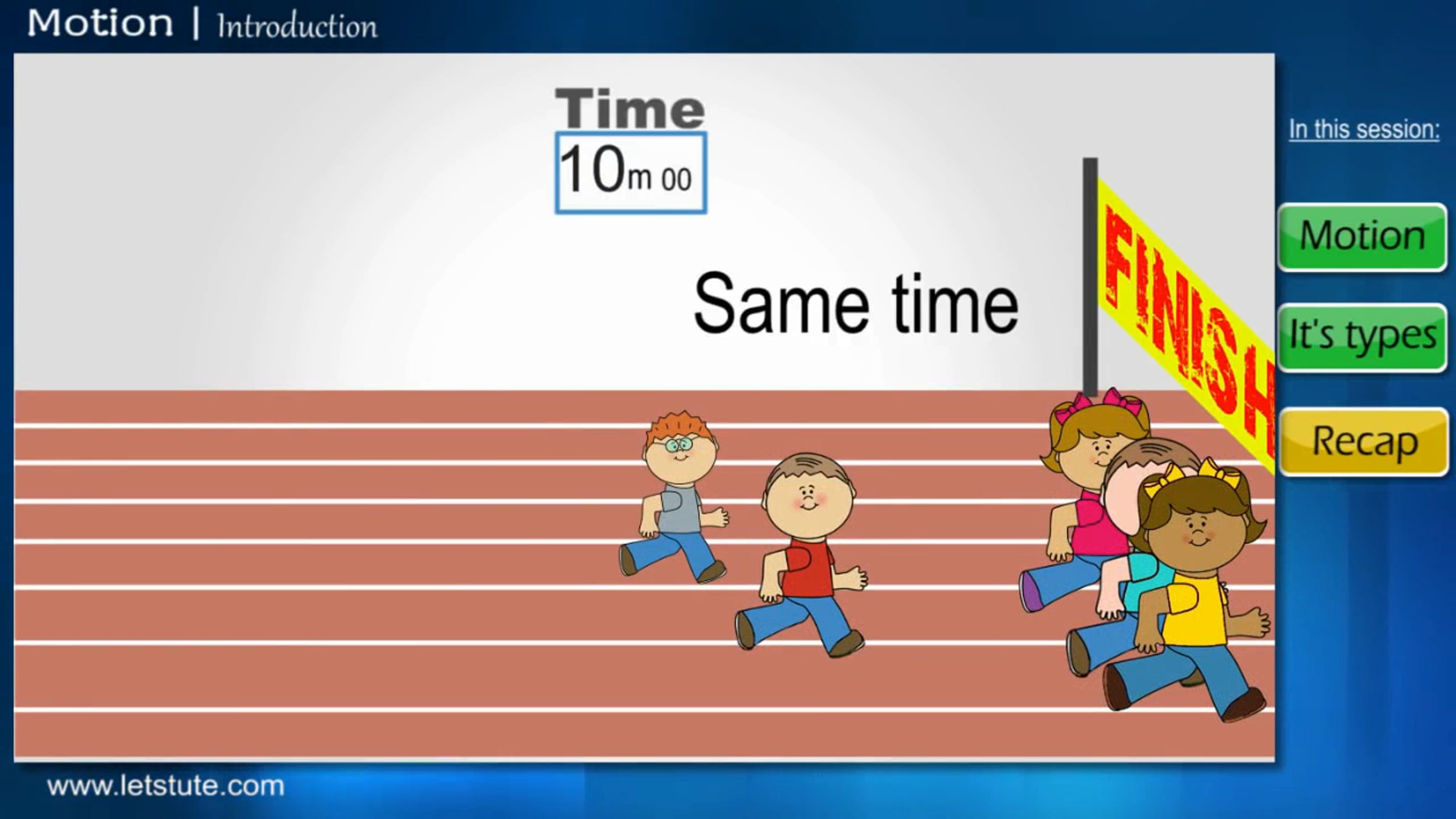 Motion | Introduction

Time

10m 00

Same time

FINISH

In this session:

Motion

It's types

Recap

www.letstute.com